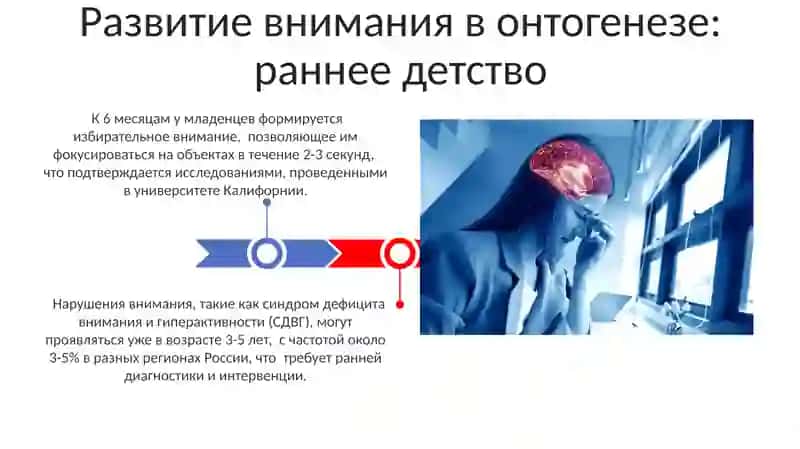 Развитие внимания в онтогенезе: раннее детство

К 6 месяцам у младенцев формируется избирательное внимание, позволяющее им фокусироваться на объектах в течение 2-3 секунд, что подтверждается исследованиями, проведенными в университете Калифорнии.

Нарушения внимания, такие как синдром дефицита внимания и гиперактивности (СДВГ), могут проявляться уже в возрасте 3-5 лет, с частотой около 3-5% в разных регионах России, что требует ранней диагностики и интервенции.